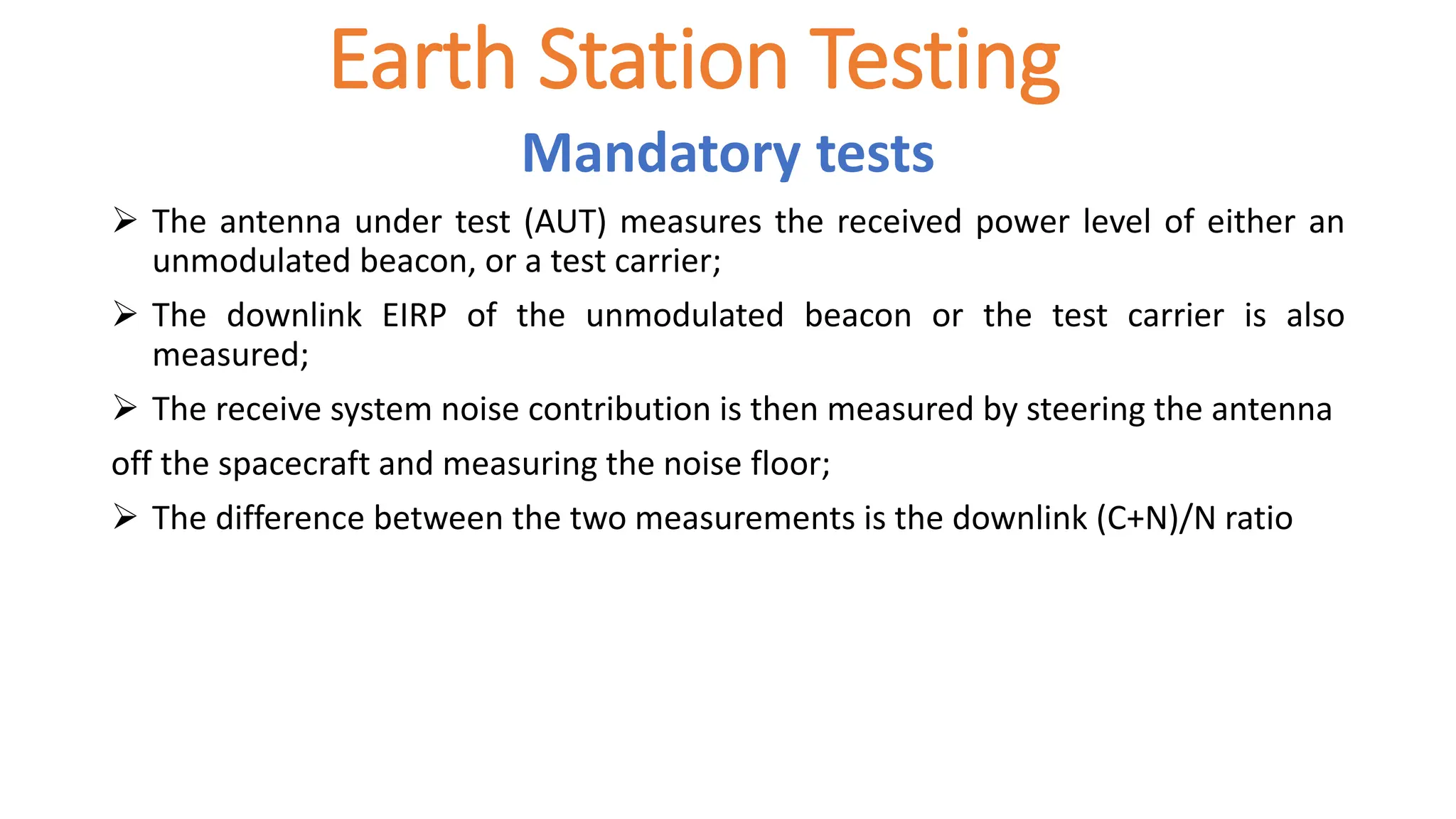 Earth Station Testing

Mandatory tests

➢ The antenna under test (AUT) measures the received power level of either an unmodulated beacon, or a test carrier;

➢ The downlink EIRP of the unmodulated beacon or the test carrier is also measured;

➢ The receive system noise contribution is then measured by steering the antenna off the spacecraft and measuring the noise floor;

➢ The difference between the two measurements is the downlink (C+N)/N ratio